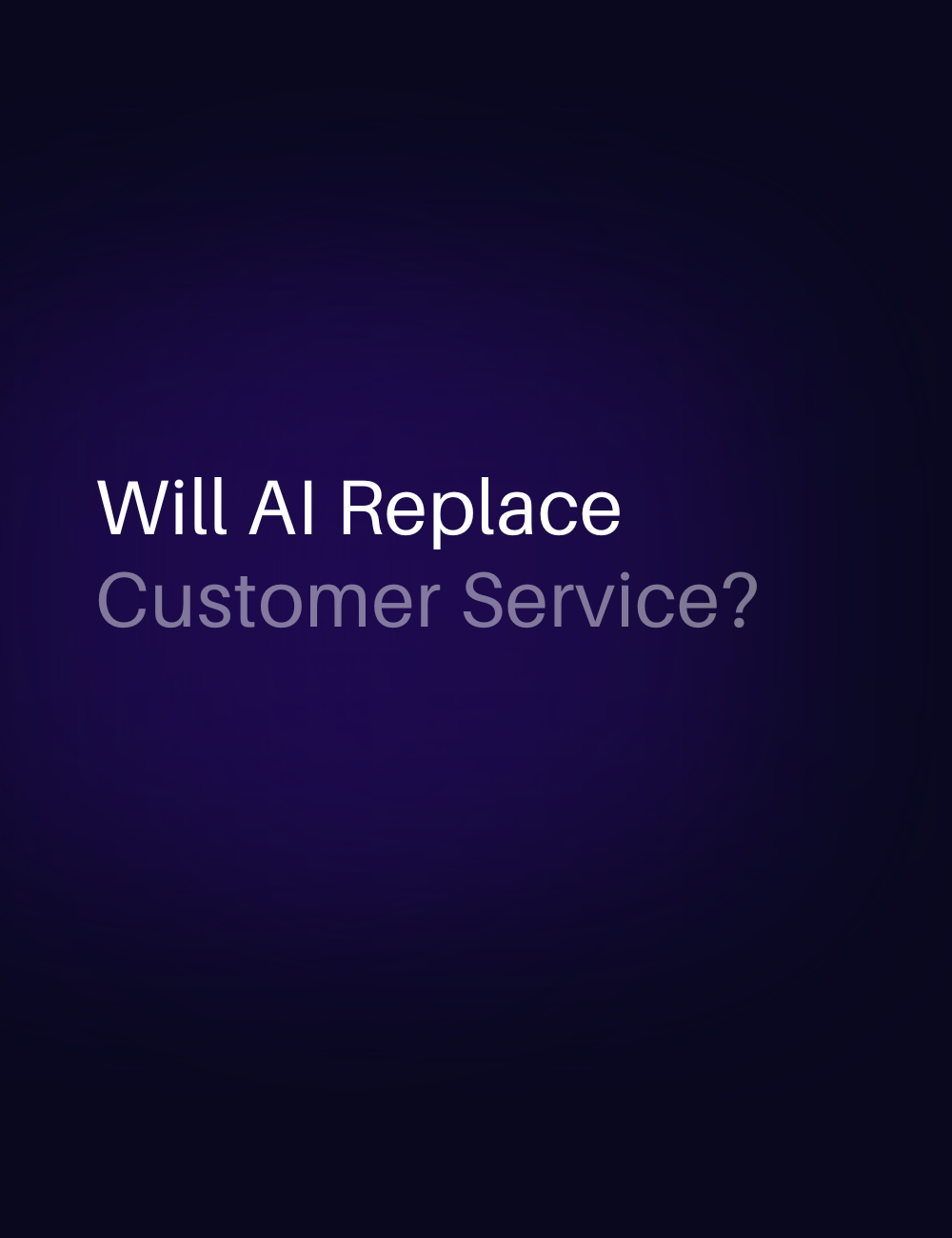 Will AI Replace
Customer Service?